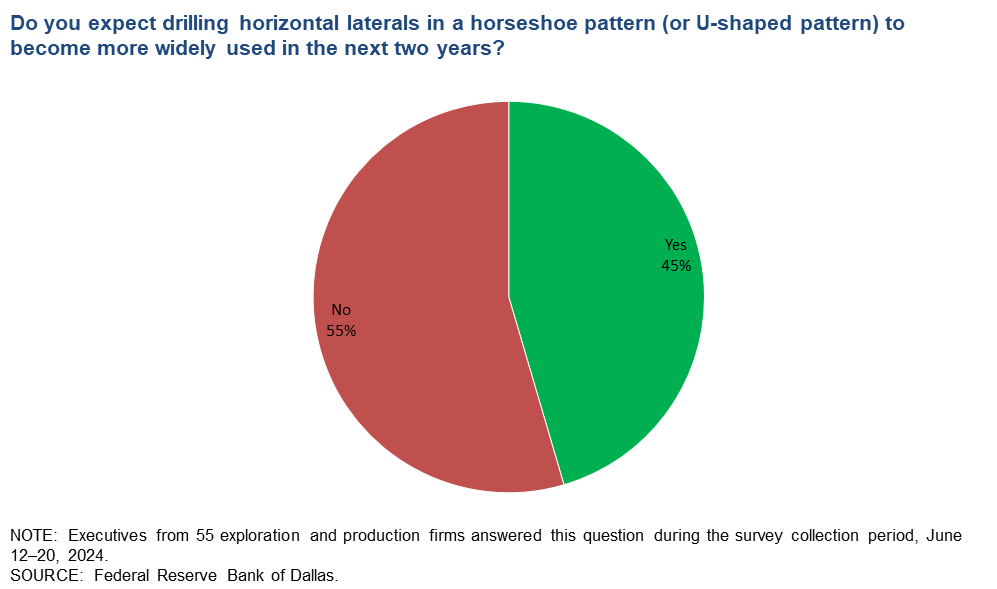 Do you expect drilling horizontal laterals in a horseshoe pattern (or U-shaped pattern) to become more widely used in the next two years?

Yes
45%

No
55%

NOTE: Executives from 55 exploration and production firms answered this question during the survey collection period, June 12–20, 2024.
SOURCE: Federal Reserve Bank of Dallas.